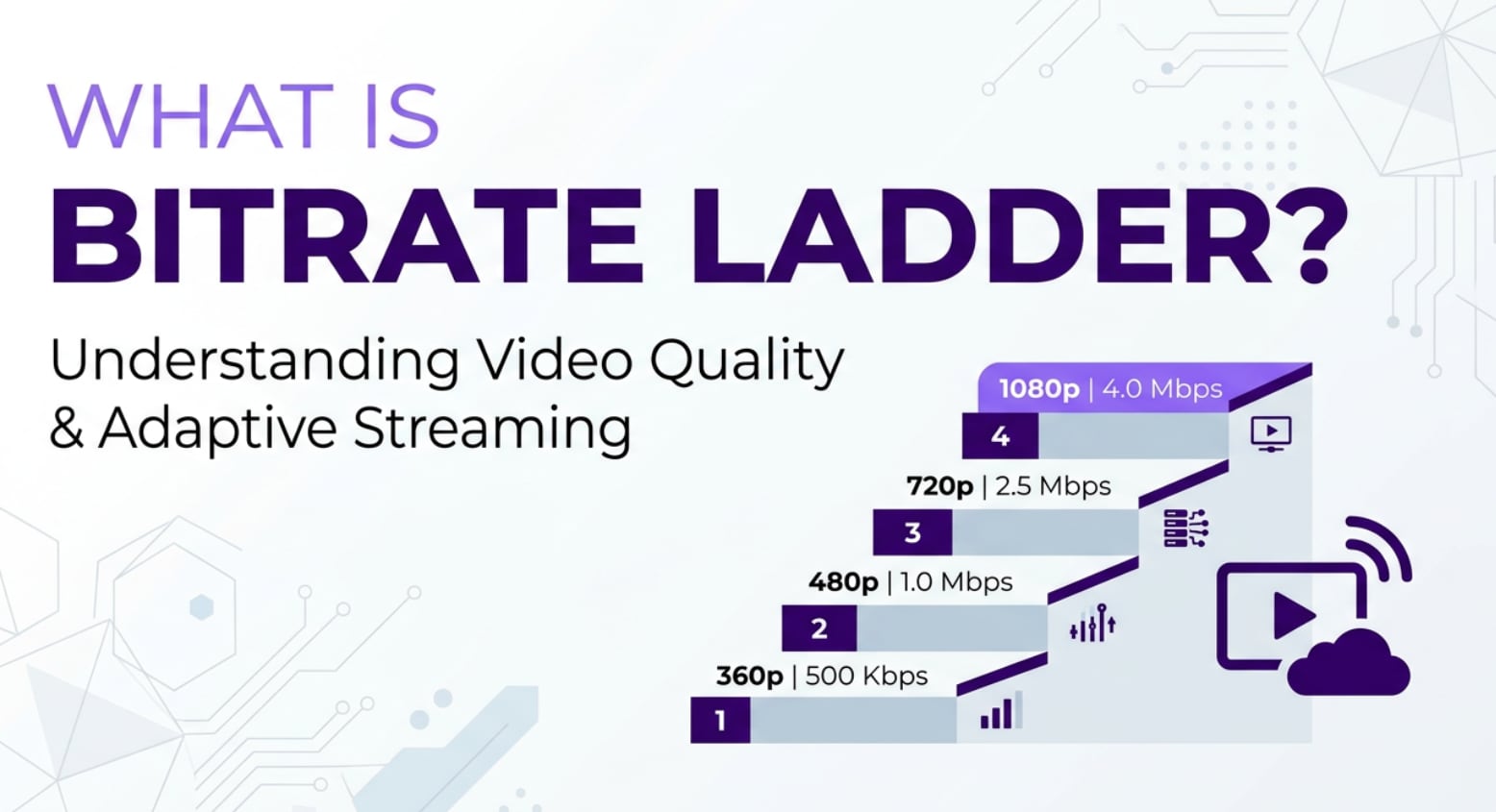 WHAT IS
BITRATE LADDER?
Understanding Video Quality & Adaptive Streaming

1080p | 4.0 Mbps
4
720p | 2.5 Mbps
3
480p | 1.0 Mbps
2
360p | 500 Kbps
1